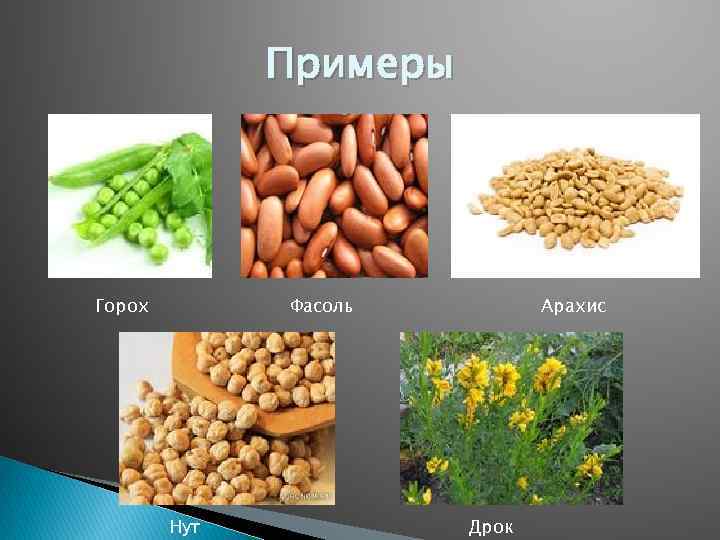 Примеры

Горох

Фасоль

Арахис

Нут

Дрок